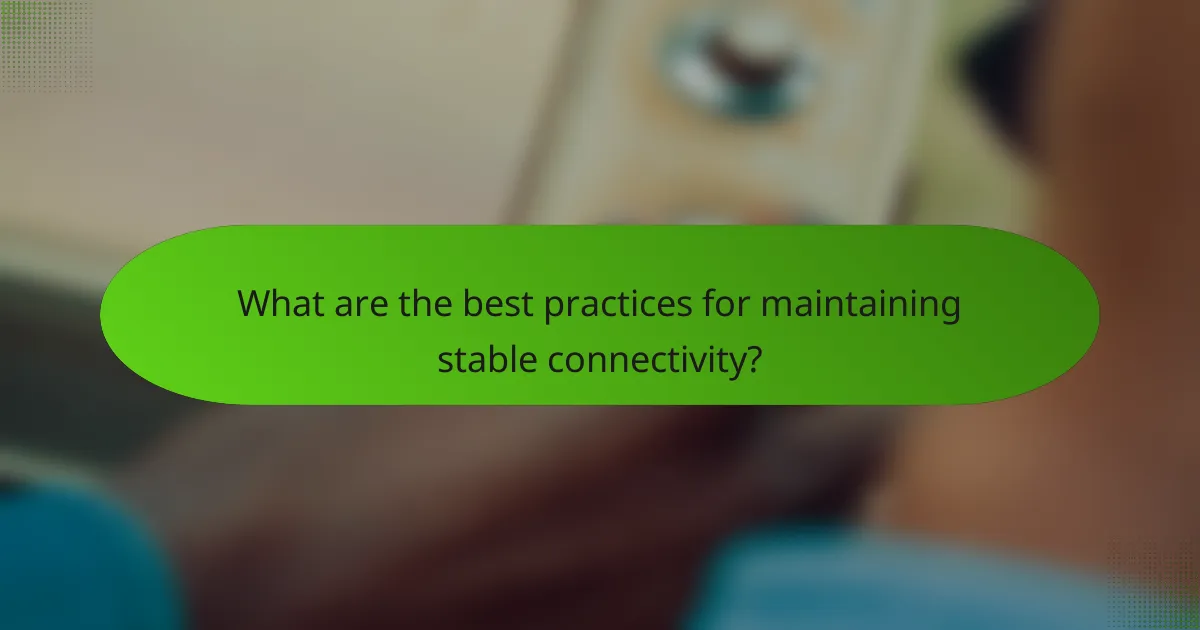 What are the best practices for maintaining stable connectivity?